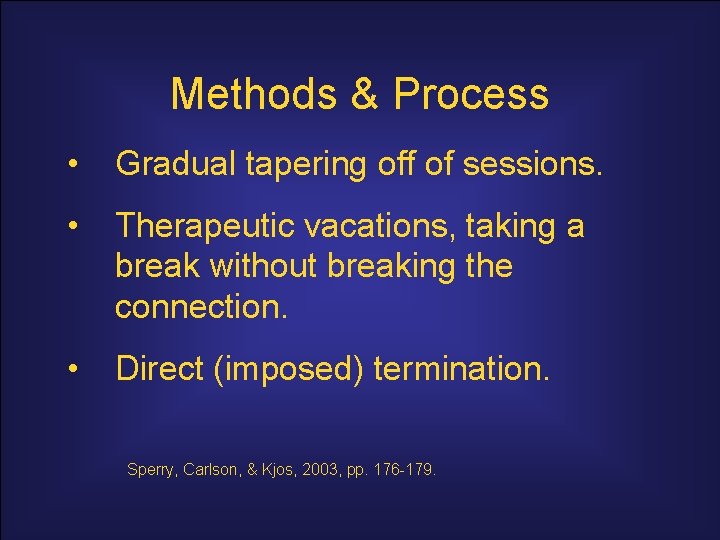 Methods & Process

• Gradual tapering off of sessions.

• Therapeutic vacations, taking a break without breaking the connection.

• Direct (imposed) termination.

Sperry, Carlson, & Kjos, 2003, pp. 176-179.